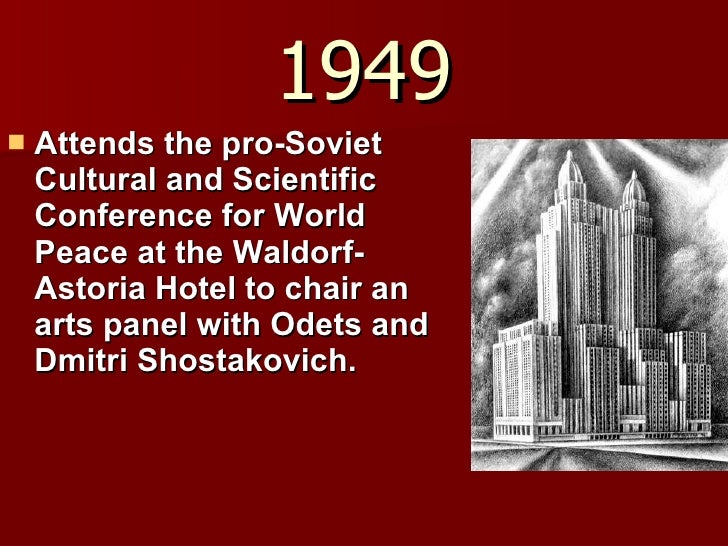 1949

Attends the pro-Soviet Cultural and Scientific Conference for World Peace at the Waldorf-Astoria Hotel to chair an arts panel with Odets and Dmitri Shostakovich.